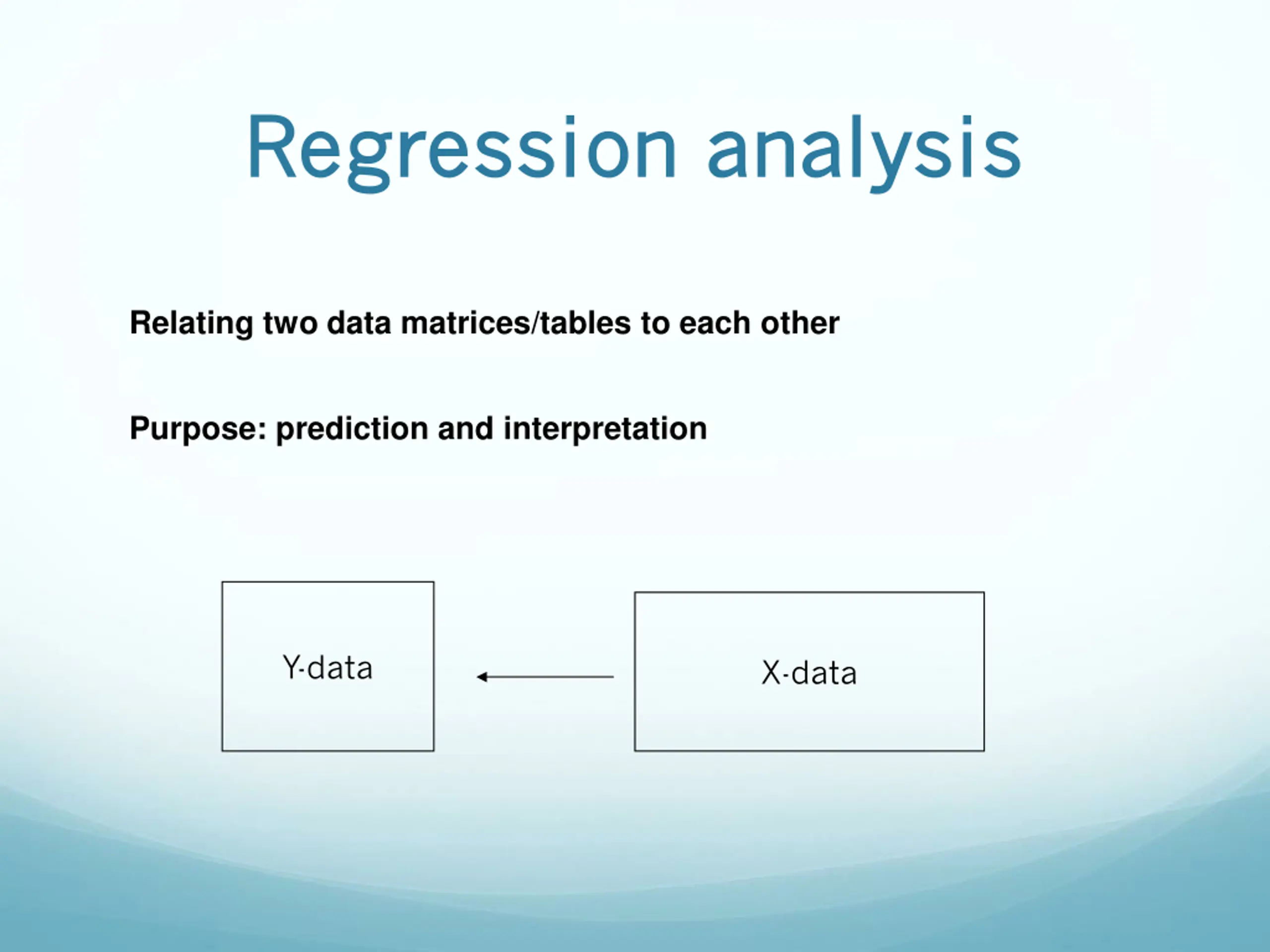 Regression analysis

Relating two data matrices/tables to each other

Purpose: prediction and interpretation

Y-data

X-data